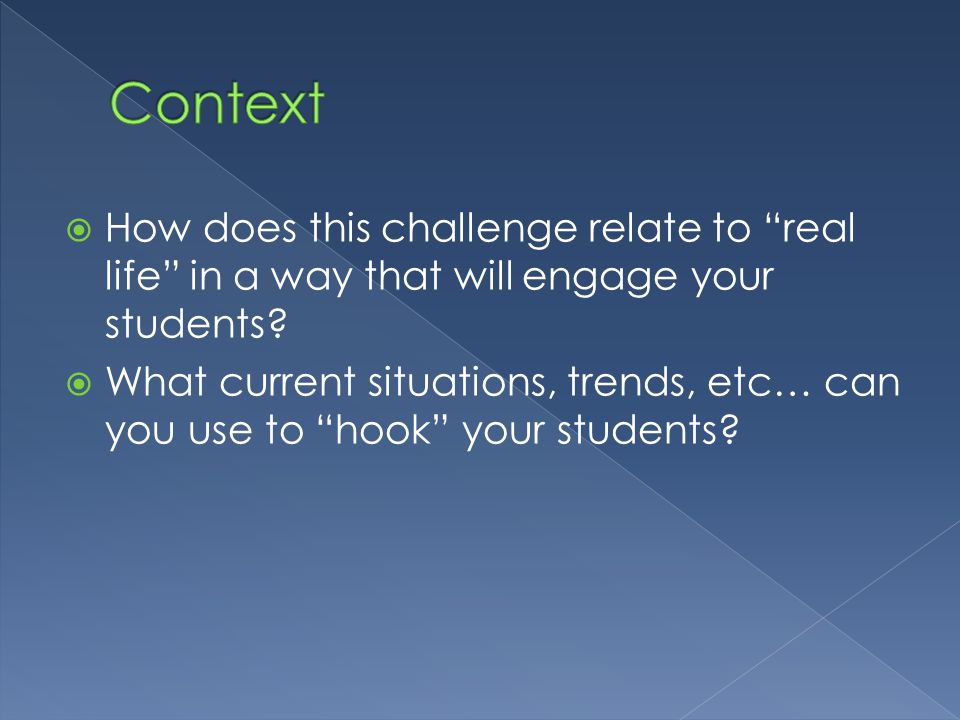 Context

How does this challenge relate to “real life” in a way that will engage your students?

What current situations, trends, etc… can you use to “hook” your students?